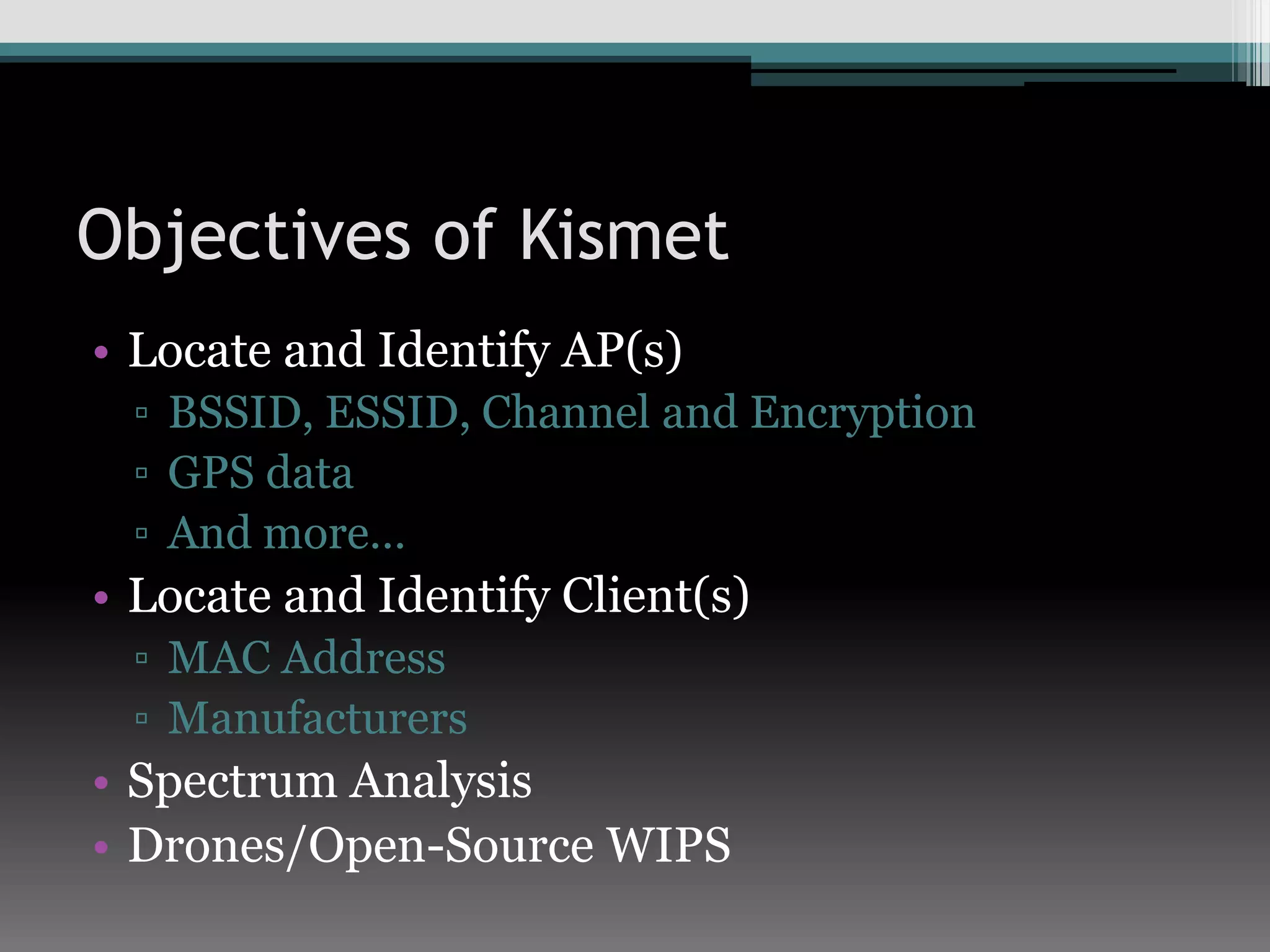 Objectives of Kismet

• Locate and Identify AP(s)
▫ BSSID, ESSID, Channel and Encryption
▫ GPS data
▫ And more…
• Locate and Identify Client(s)
▫ MAC Address
▫ Manufacturers
• Spectrum Analysis
• Drones/Open-Source WIPS